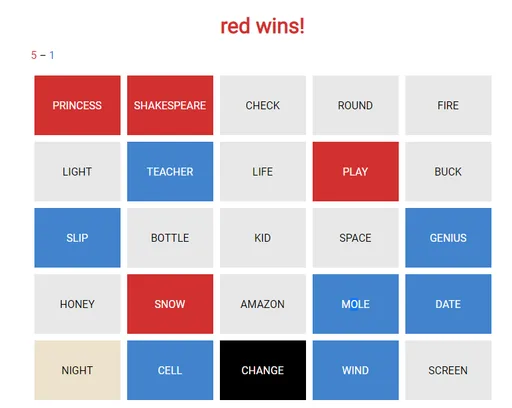 red wins!

5 – 1

| PRINCESS | SHAKESPEARE | CHECK | ROUND | FIRE |
|---|---|---|---|---|
| LIGHT | TEACHER | LIFE | PLAY | BUCK |
| SLIP | BOTTLE | KID | SPACE | GENIUS |
| HONEY | SNOW | AMAZON | MOLE | DATE |
| NIGHT | CELL | CHANGE | WIND | SCREEN |